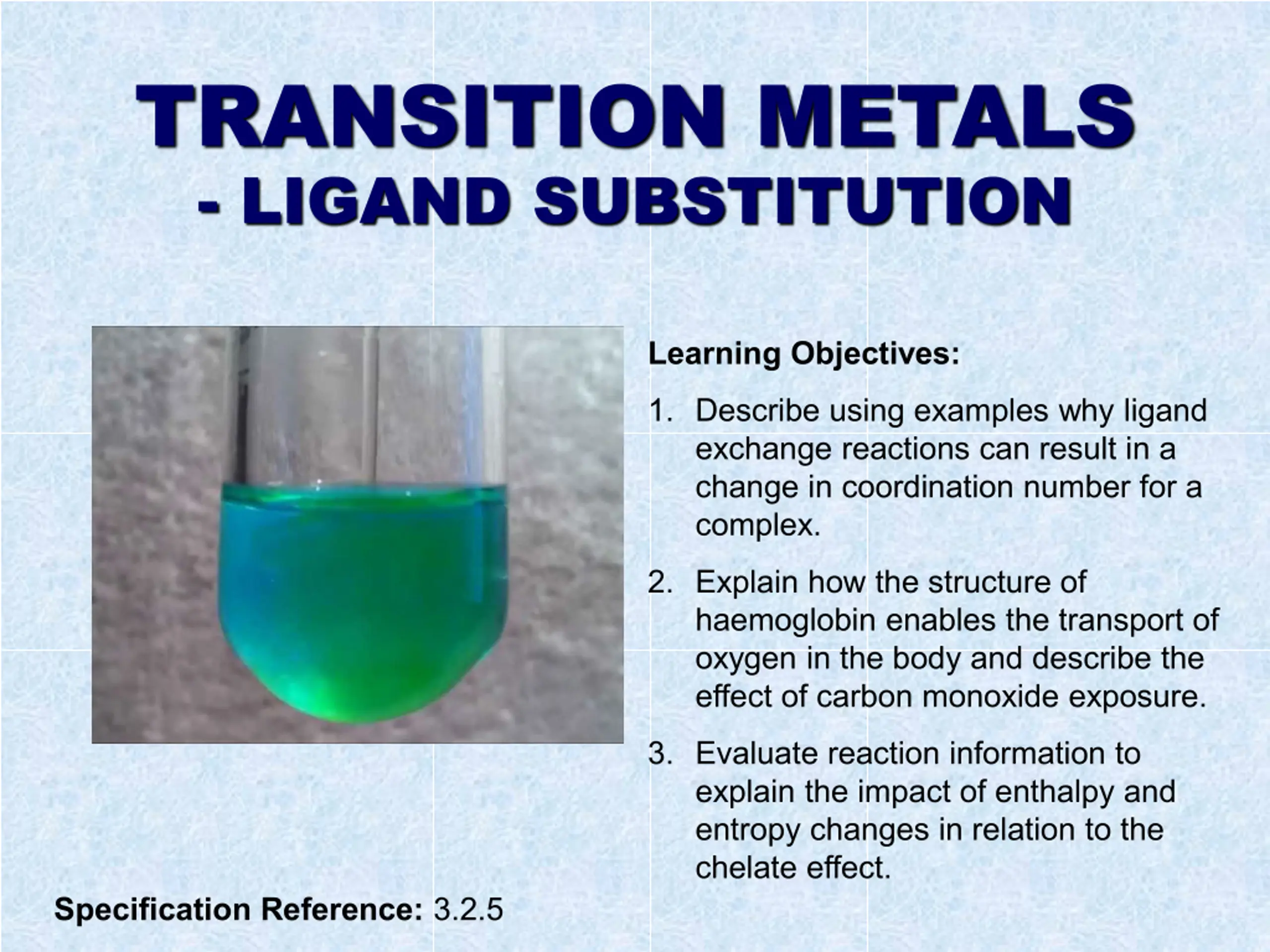 TRANSITION METALS
- LIGAND SUBSTITUTION

Learning Objectives:

1. Describe using examples why ligand exchange reactions can result in a change in coordination number for a complex.

2. Explain how the structure of haemoglobin enables the transport of oxygen in the body and describe the effect of carbon monoxide exposure.

3. Evaluate reaction information to explain the impact of enthalpy and entropy changes in relation to the chelate effect.

Specification Reference: 3.2.5